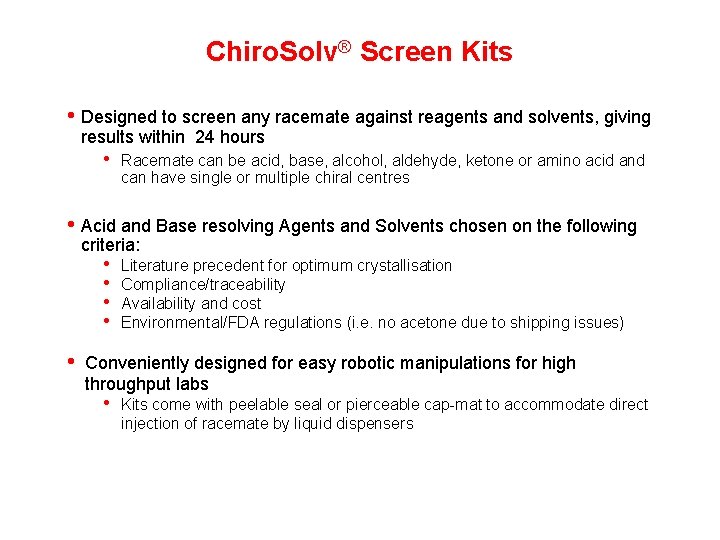 ChiroSolv® Screen Kits

• Designed to screen any racemate against reagents and solvents, giving results within 24 hours
  • Racemate can be acid, base, alcohol, aldehyde, ketone or amino acid and can have single or multiple chiral centres

• Acid and Base resolving Agents and Solvents chosen on the following criteria:
  • Literature precedent for optimum crystallisation
  • Compliance/traceability
  • Availability and cost
  • Environmental/FDA regulations (i.e. no acetone due to shipping issues)

• Conveniently designed for easy robotic manipulations for high throughput labs
  • Kits come with peelable seal or pierceable cap-mat to accommodate direct injection of racemate by liquid dispensers